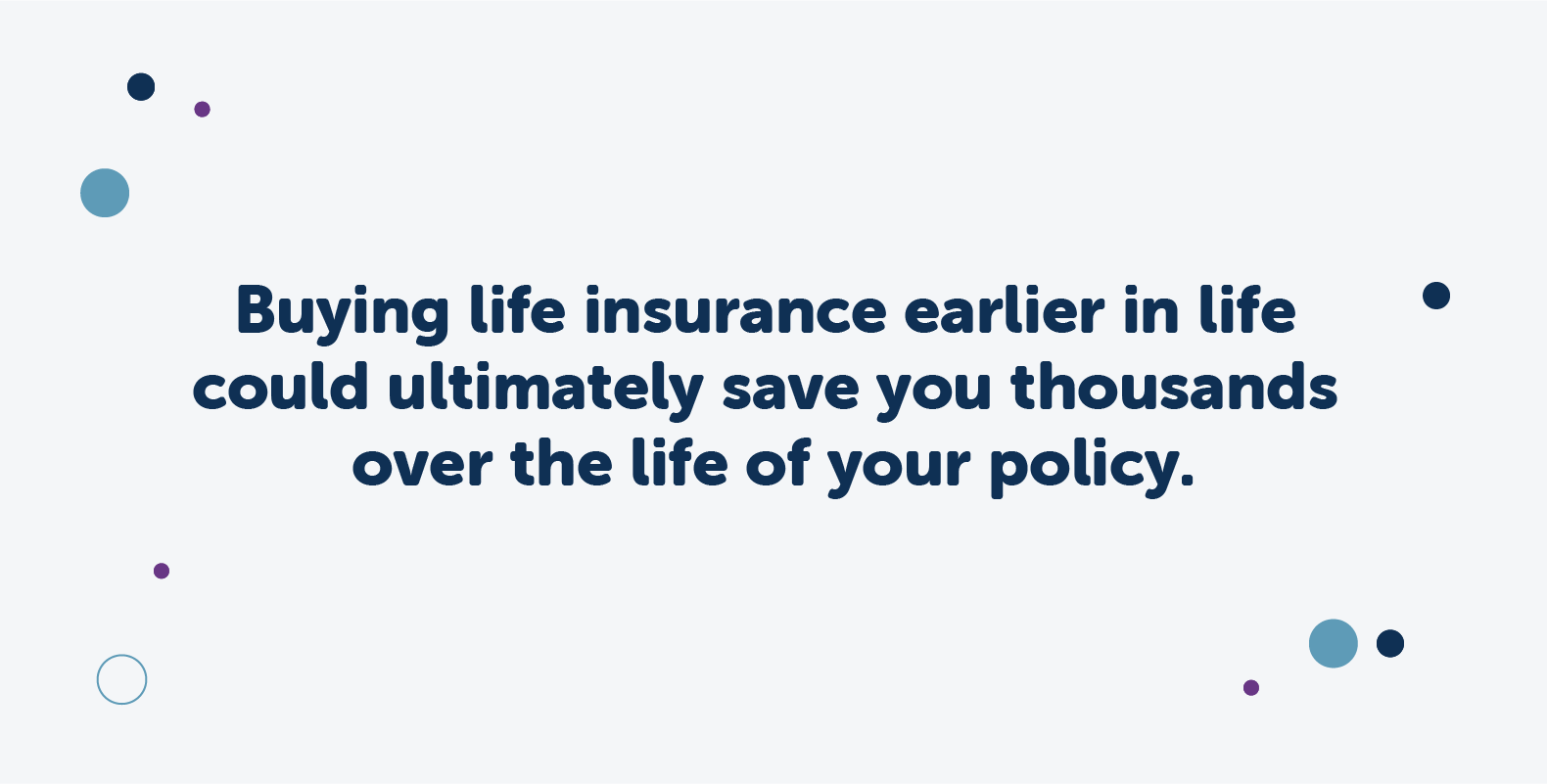 Buying life insurance earlier in life could ultimately save you thousands over the life of your policy.